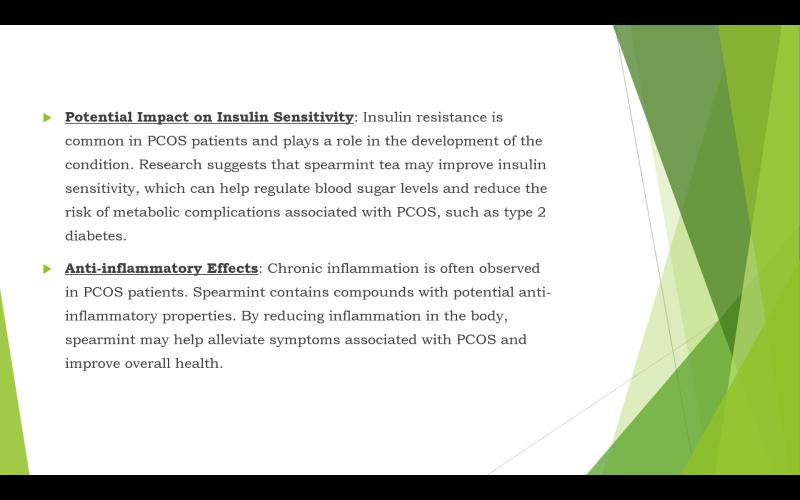 Potential Impact on Insulin Sensitivity: Insulin resistance is common in PCOS patients and plays a role in the development of the condition. Research suggests that spearmint tea may improve insulin sensitivity, which can help regulate blood sugar levels and reduce the risk of metabolic complications associated with PCOS, such as type 2 diabetes.

Anti-inflammatory Effects: Chronic inflammation is often observed in PCOS patients. Spearmint contains compounds with potential anti-inflammatory properties. By reducing inflammation in the body, spearmint may help alleviate symptoms associated with PCOS and improve overall health.